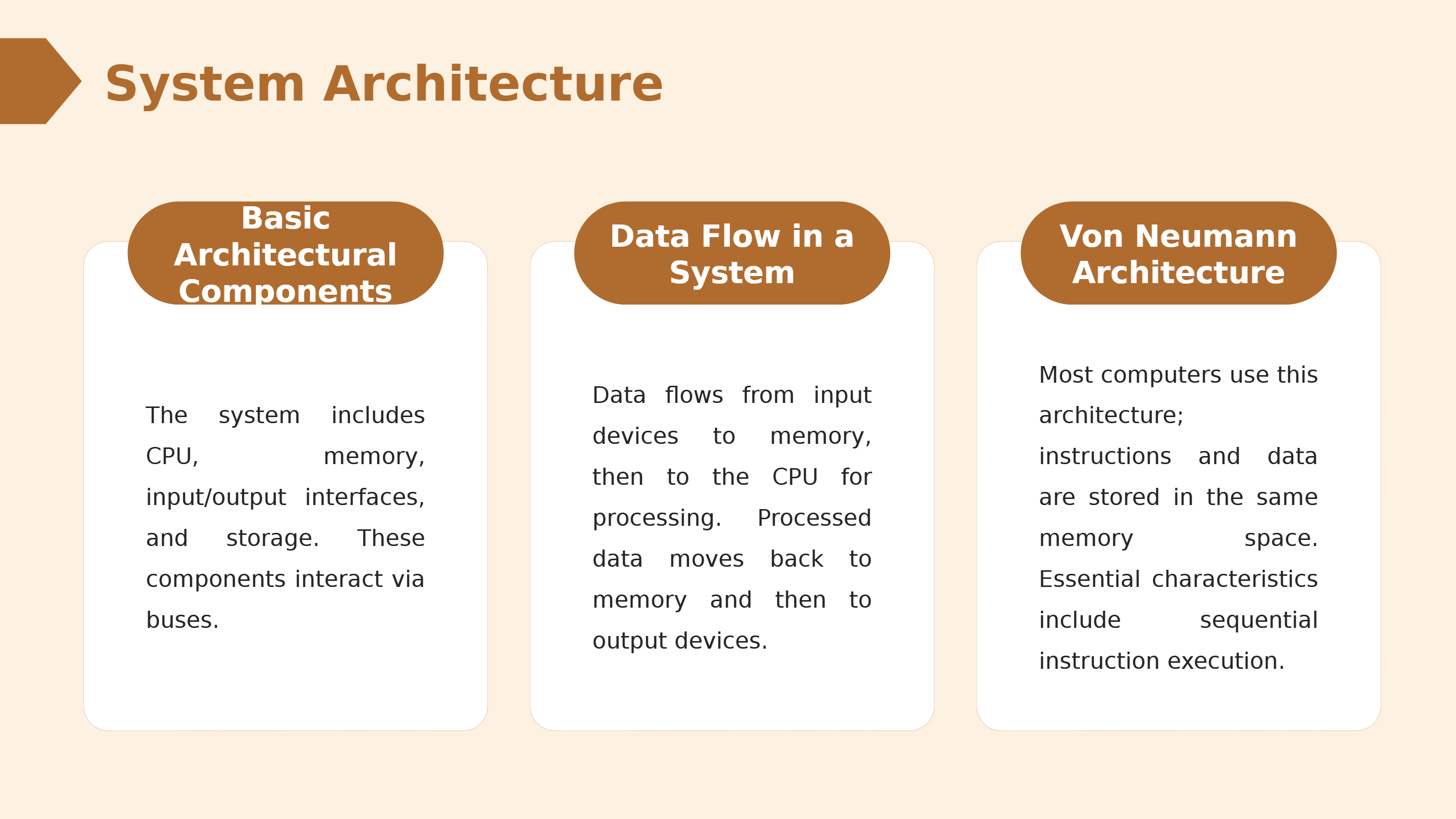 System Architecture

Basic Architectural Components

The system includes CPU, memory, input/output interfaces, and storage. These components interact via buses.

Data Flow in a System

Data flows from input devices to memory, then to the CPU for processing. Processed data moves back to memory and then to output devices.

Von Neumann Architecture

Most computers use this architecture; instructions and data are stored in the same memory space. Essential characteristics include sequential instruction execution.